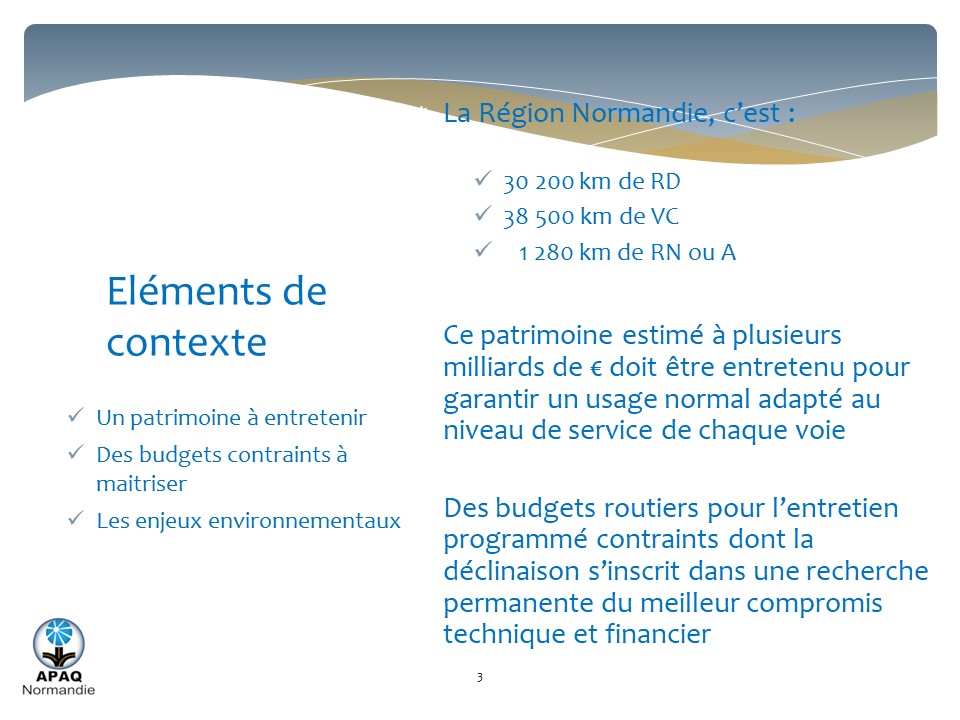 Eléments de contexte

✓ Un patrimoine à entretenir
✓ Des budgets contraints à maitriser
✓ Les enjeux environnementaux

La Région Normandie, c'est :

✓ 30 200 km de RD
✓ 38 500 km de VC
✓ 1 280 km de RN ou A

Ce patrimoine estimé à plusieurs milliards de € doit être entretenu pour garantir un usage normal adapté au niveau de service de chaque voie

Des budgets routiers pour l'entretien programmé contraints dont la déclinaison s'inscrit dans une recherche permanente du meilleur compromis technique et financier

APAQ
Normandie

3